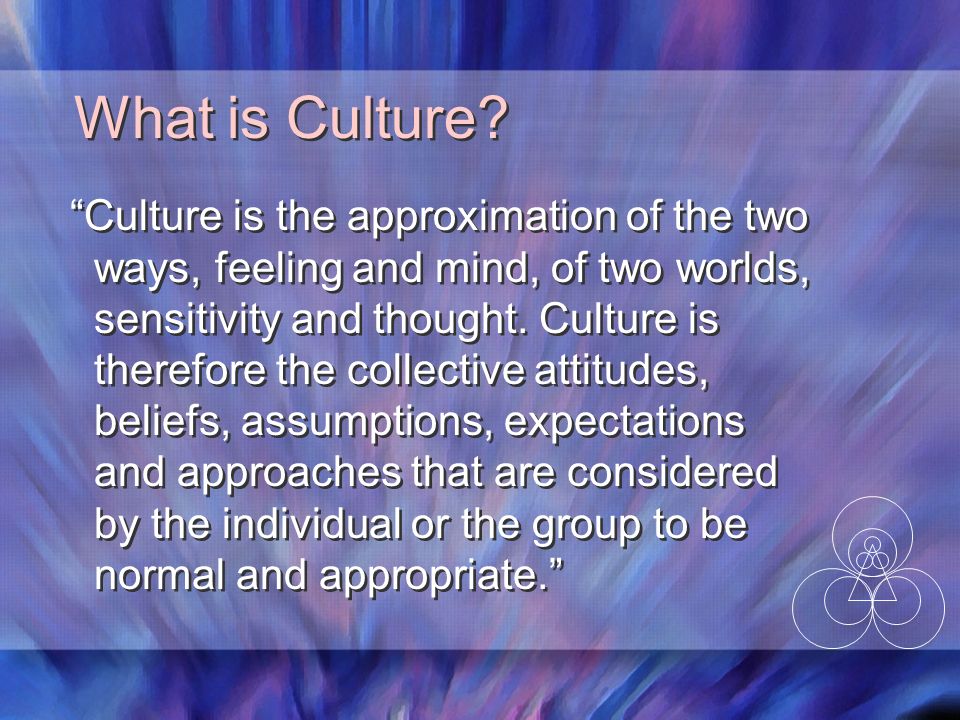 What is Culture?

“Culture is the approximation of the two ways, feeling and mind, of two worlds, sensitivity and thought. Culture is therefore the collective attitudes, beliefs, assumptions, expectations and approaches that are considered by the individual or the group to be normal and appropriate.”